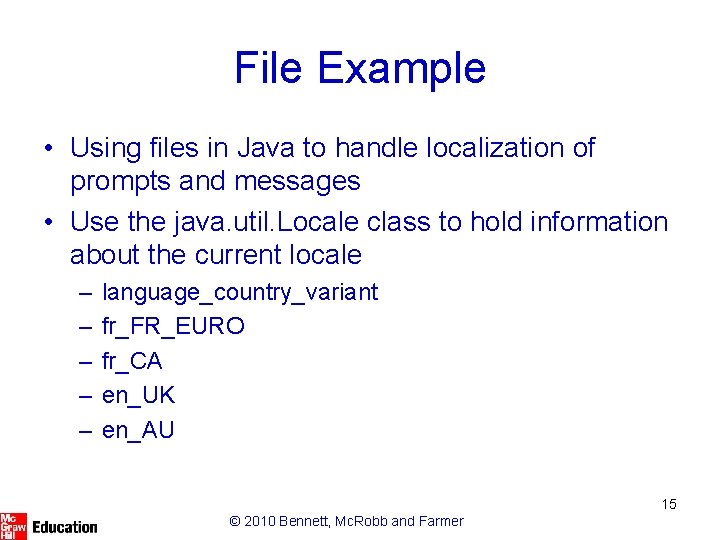 File Example

• Using files in Java to handle localization of prompts and messages
• Use the java.util.Locale class to hold information about the current locale
– language_country_variant
– fr_FR_EURO
– fr_CA
– en_UK
– en_AU

15

Mc Graw Hill Education

© 2010 Bennett, McRobb and Farmer